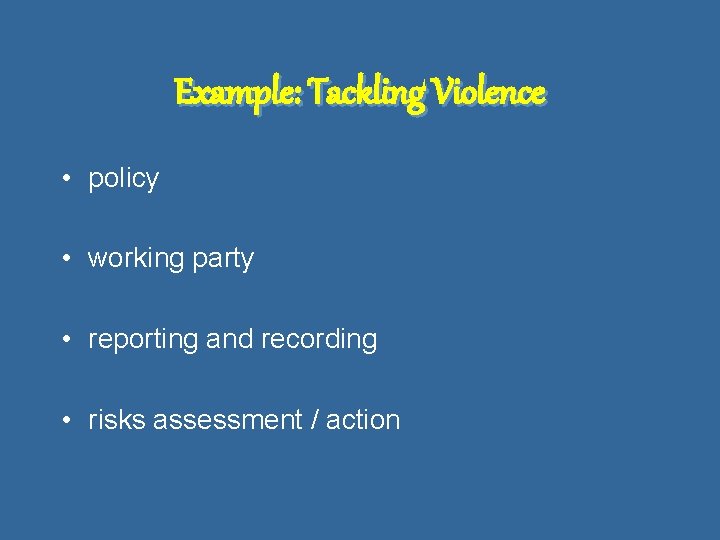 Example: Tackling Violence

• policy

• working party

• reporting and recording

• risks assessment / action